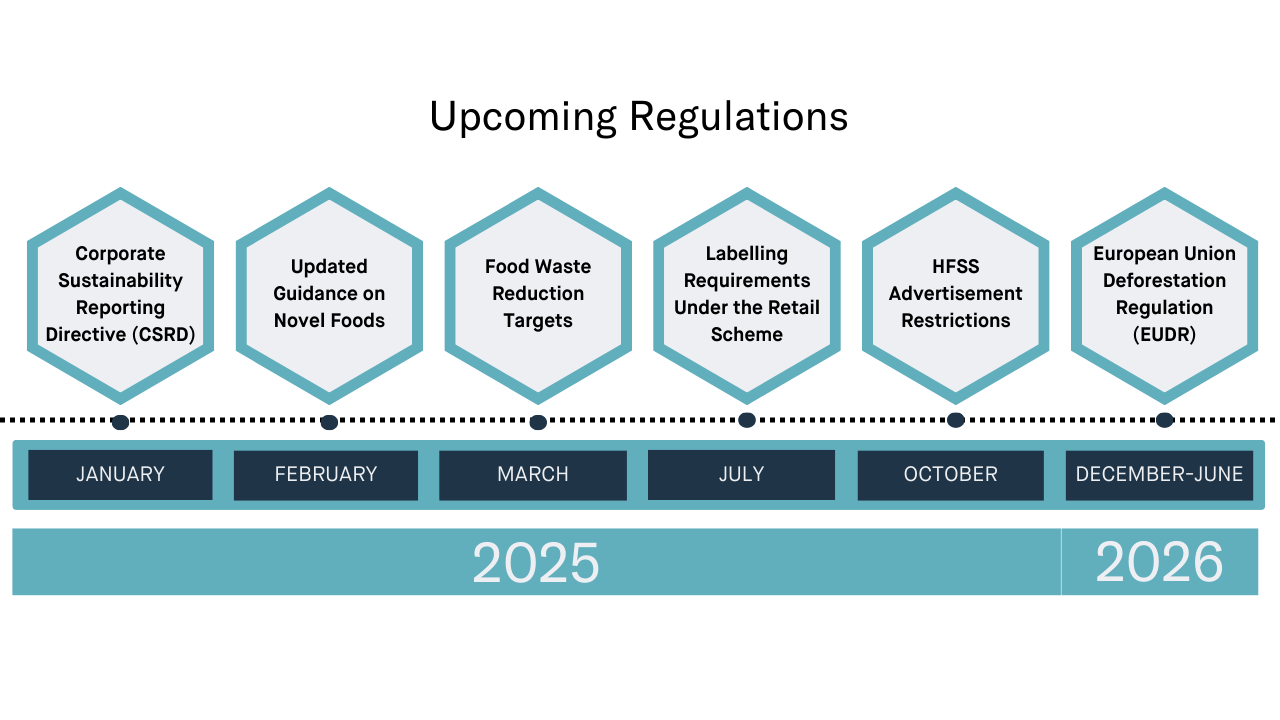 Upcoming Regulations

Corporate Sustainability Reporting Directive (CSRD)

Updated Guidance on Novel Foods

Food Waste Reduction Targets

Labelling Requirements Under the Retail Scheme

HFSS Advertisement Restrictions

European Union Deforestation Regulation (EUDR)

JANUARY

FEBRUARY

MARCH

JULY

OCTOBER

DECEMBER-JUNE

2025

2026